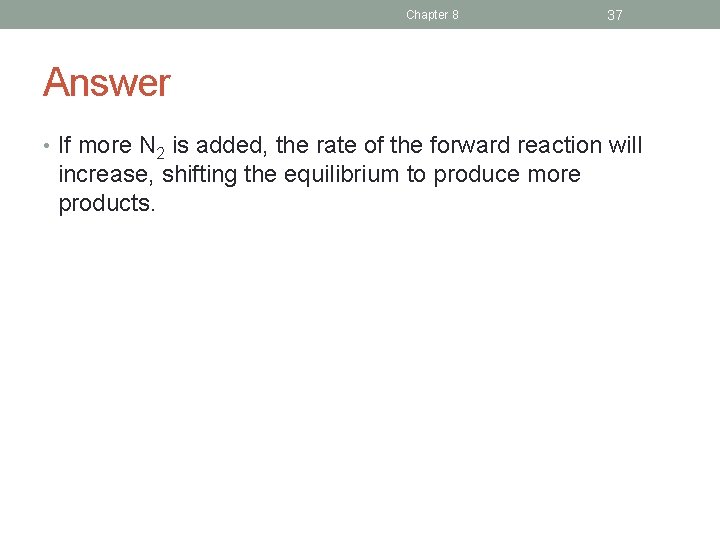 Chapter 8

37

Answer

• If more $N_2$ is added, the rate of the forward reaction will increase, shifting the equilibrium to produce more products.